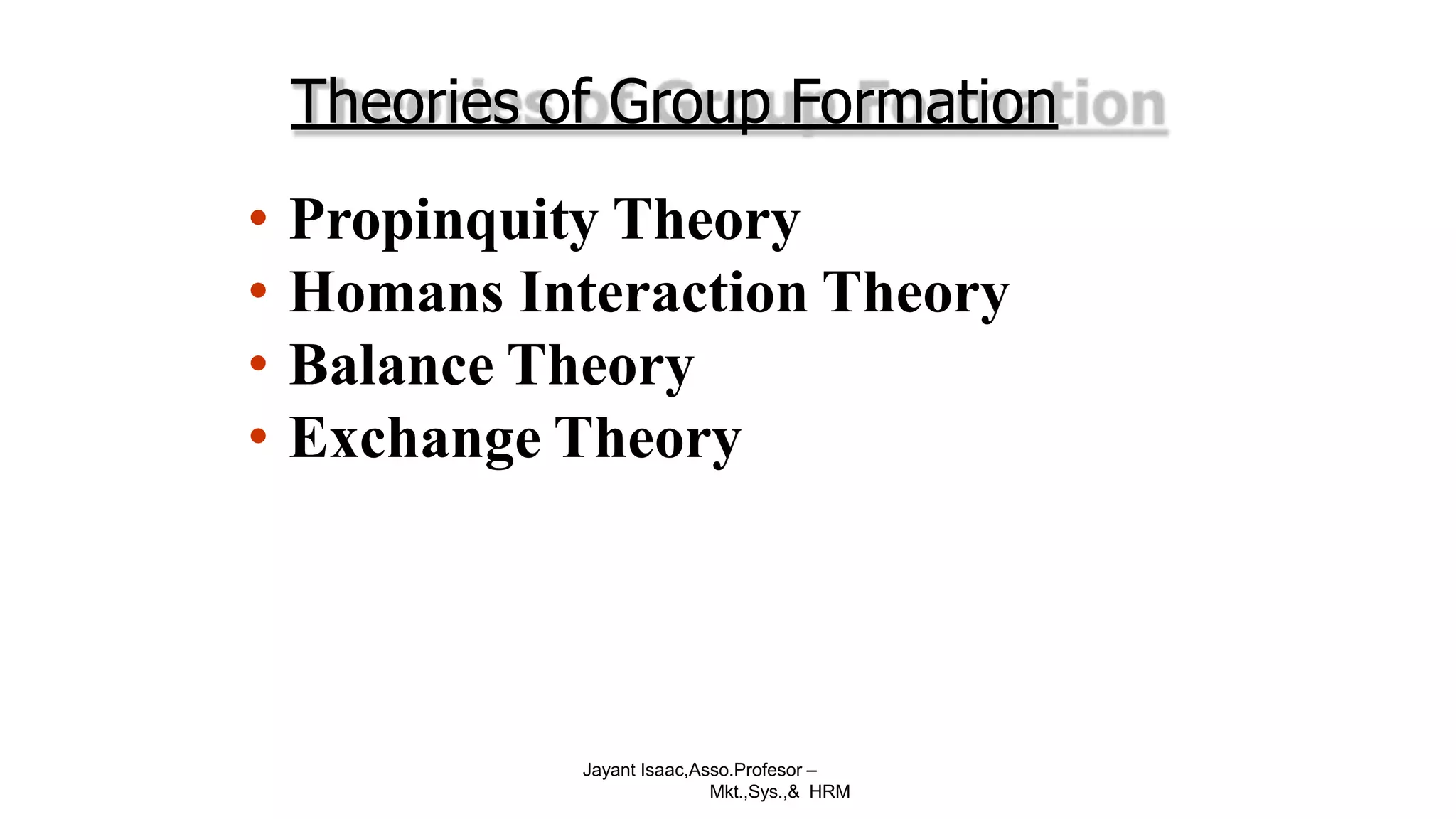 Theories of Group Formation

• Propinquity Theory
• Homans Interaction Theory
• Balance Theory
• Exchange Theory

Jayant Isaac,Asso.Profesor – Mkt.,Sys.,& HRM